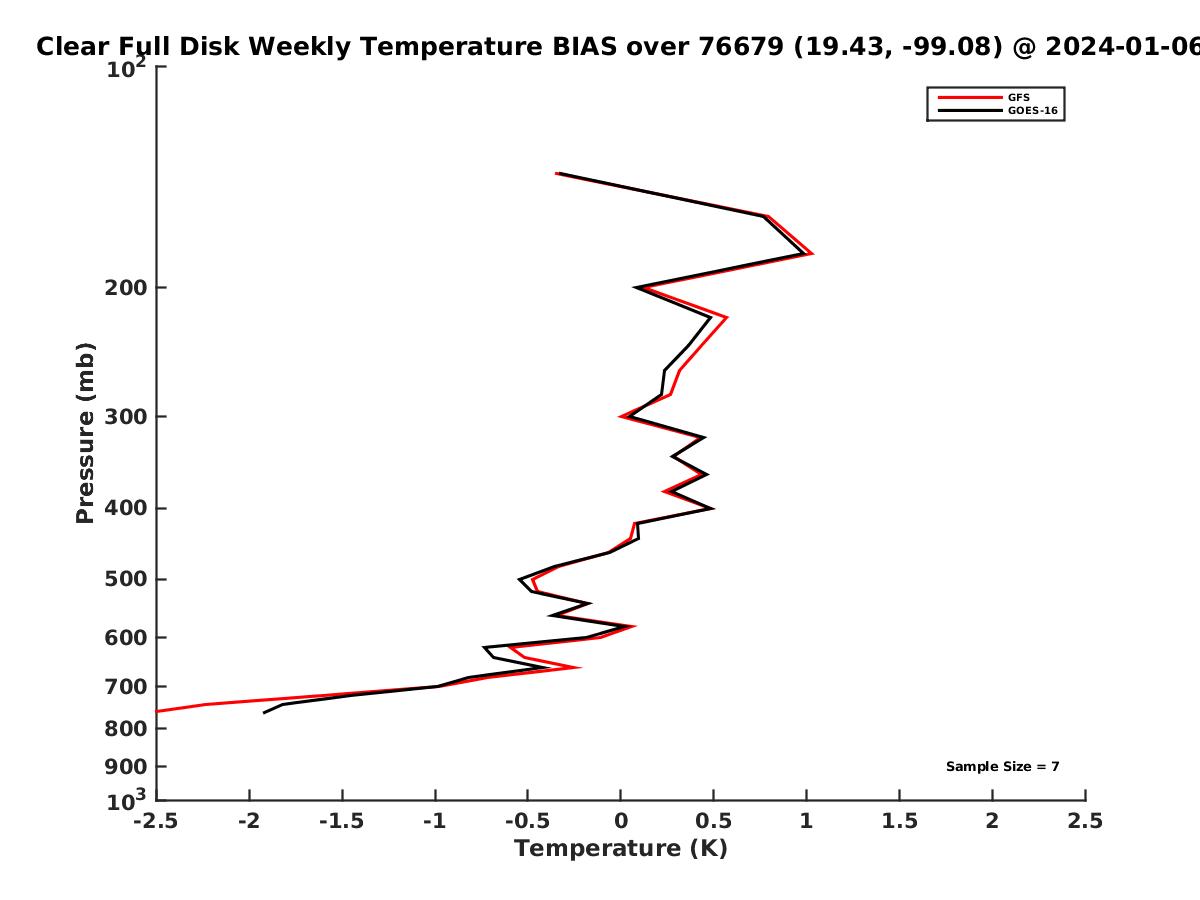 Clear Full Disk Weekly Temperature BIAS over 76679 (19.43, -99.08) @ 2024-01-06

GFS
GOES-16

Pressure (mb)

$10^2$
200
300
400
500
600
700
800
900
$10^3$

Sample Size = 7

-2.5 -2 -1.5 -1 -0.5 0 0.5 1 1.5 2 2.5

Temperature (K)